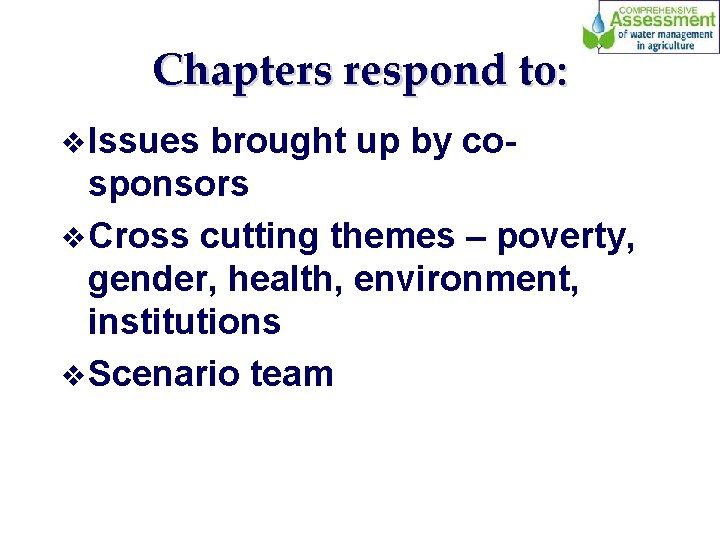 COMPREHENSIVE Assessment of water management in agriculture

Chapters respond to:

❖ Issues brought up by co-sponsors

❖ Cross cutting themes – poverty, gender, health, environment, institutions

❖ Scenario team